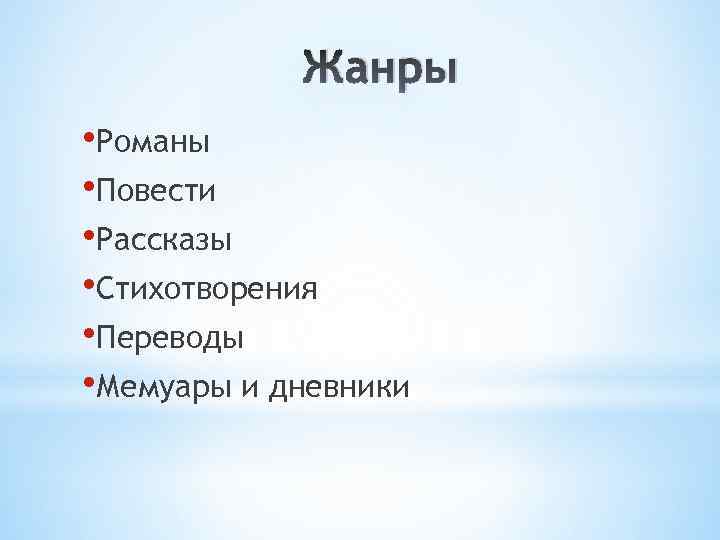 Жанры

• Романы
• Повести
• Рассказы
• Стихотворения
• Переводы
• Мемуары и дневники